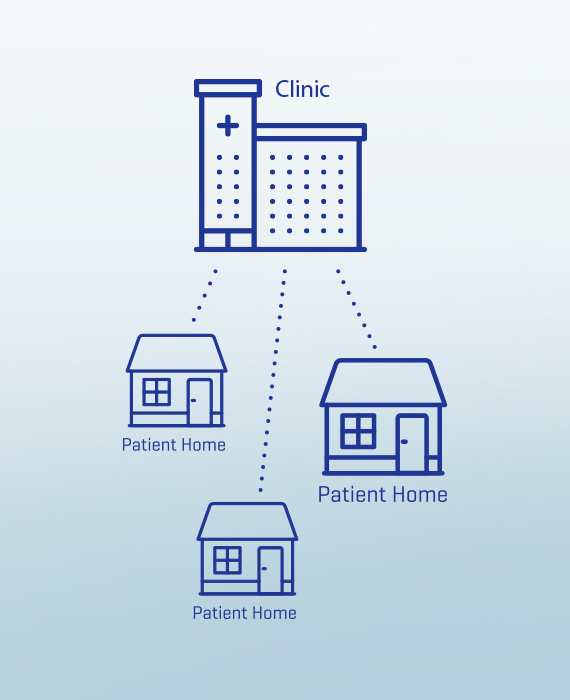 Clinic

Patient Home

Patient Home

Patient Home